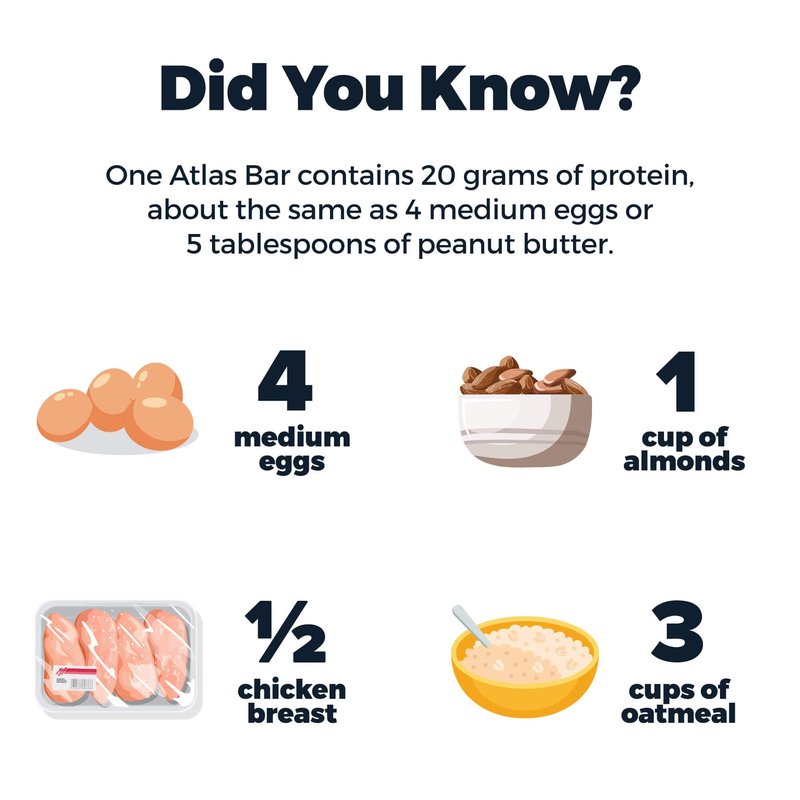 Did You Know?

One Atlas Bar contains 20 grams of protein, about the same as 4 medium eggs or 5 tablespoons of peanut butter.

4
medium eggs

1
cup of almonds

½
chicken breast

3
cups of oatmeal